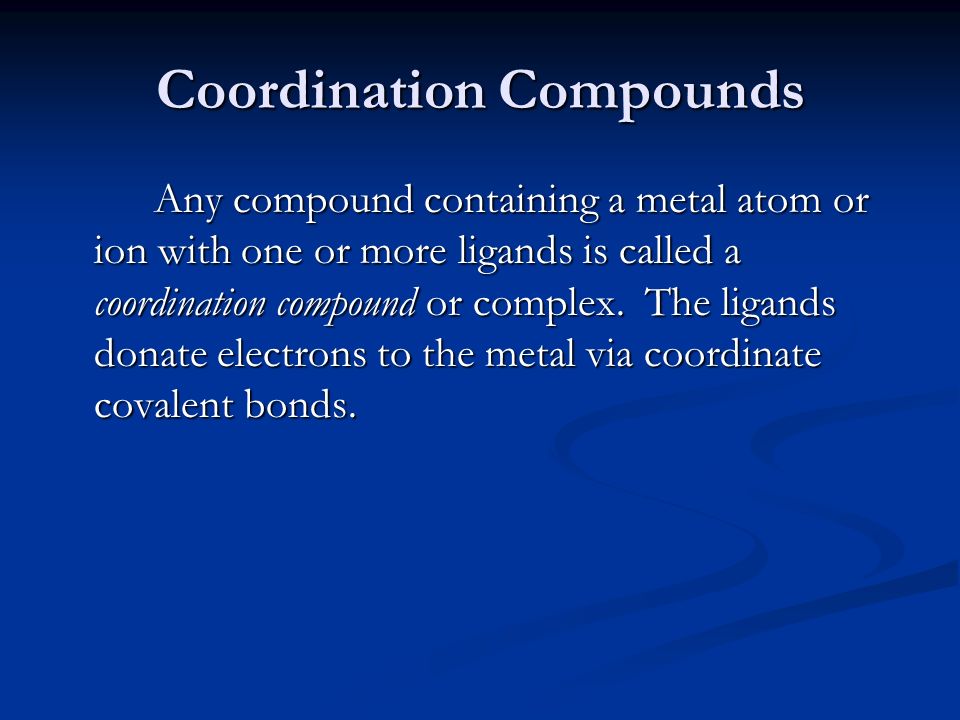 Coordination Compounds

Any compound containing a metal atom or ion with one or more ligands is called a coordination compound or complex. The ligands donate electrons to the metal via coordinate covalent bonds.